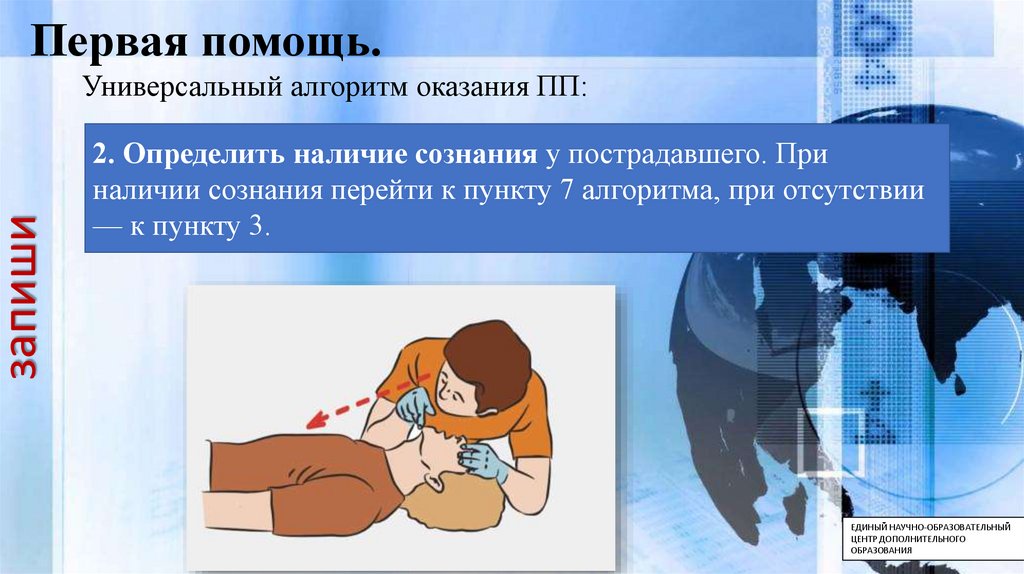 Первая помощь.

Универсальный алгоритм оказания ПП:

2. Определить наличие сознания у пострадавшего. При наличии сознания перейти к пункту 7 алгоритма, при отсутствии — к пункту 3.

запиши

ЕДИНЫЙ НАУЧНО-ОБРАЗОВАТЕЛЬНЫЙ ЦЕНТР ДОПОЛНИТЕЛЬНОГО ОБРАЗОВАНИЯ